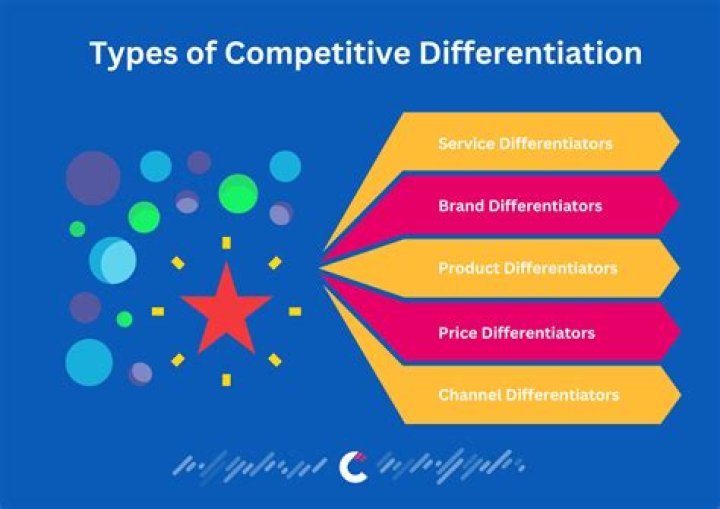 Types of Competitive Differentiation

Service Differentiators

Brand Differentiators

Product Differentiators

Price Differentiators

Channel Differentiators